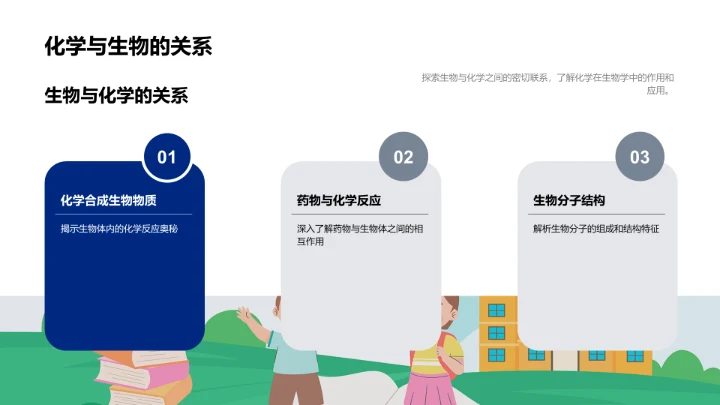 化学与生物的关系

生物与化学的关系

探索生物与化学之间的密切联系，了解化学在生物学中的作用和应用。

01

化学合成生物物质

揭示生物体内的化学反应奥秘

02

药物与化学反应

深入了解药物与生物体之间的相互作用

03

生物分子结构

解析生物分子的组成和结构特征